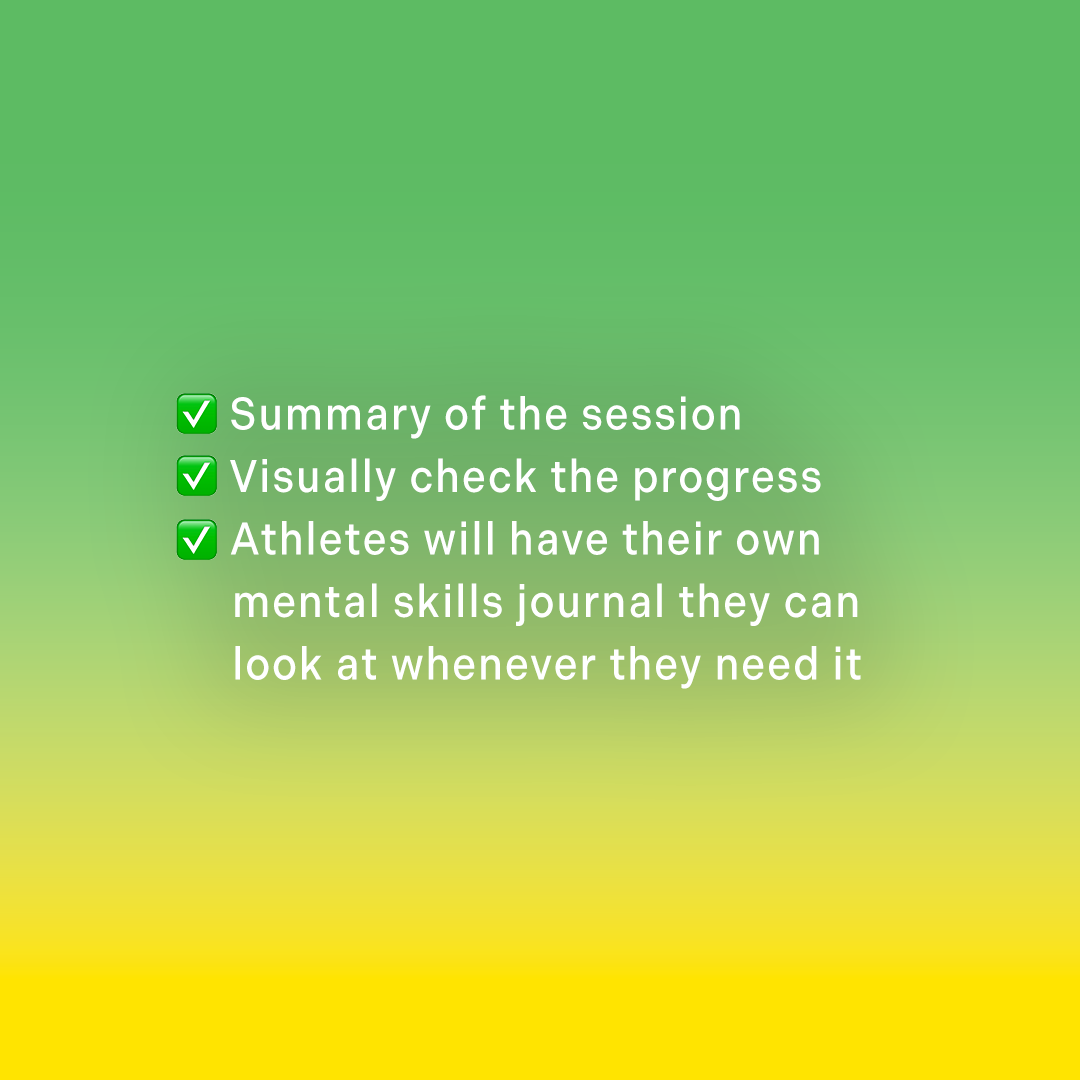 ✅ Summary of the session
✅ Visually check the progress
✅ Athletes will have their own mental skills journal they can look at whenever they need it